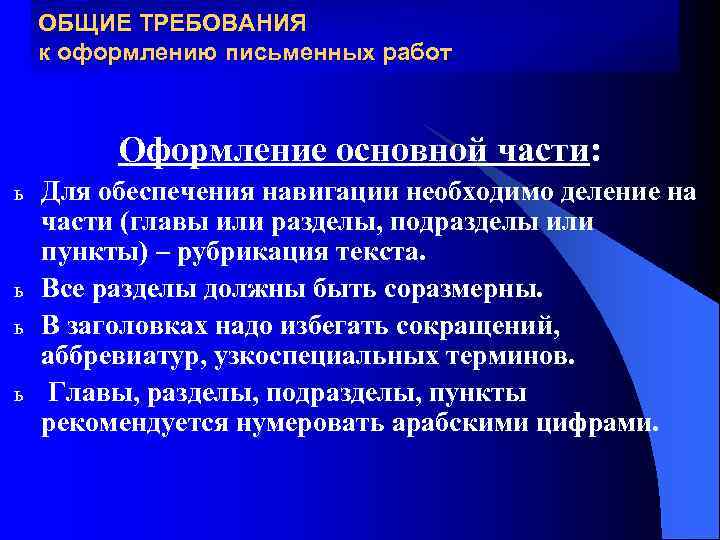 ОБЩИЕ ТРЕБОВАНИЯ
к оформлению письменных работ

Оформление основной части:

ь Для обеспечения навигации необходимо деление на части (главы или разделы, подразделы или пункты) – рубрикация текста.

ь Все разделы должны быть соразмерны.

ь В заголовках надо избегать сокращений, аббревиатур, узкоспециальных терминов.

ь Главы, разделы, подразделы, пункты рекомендуется нумеровать арабскими цифрами.